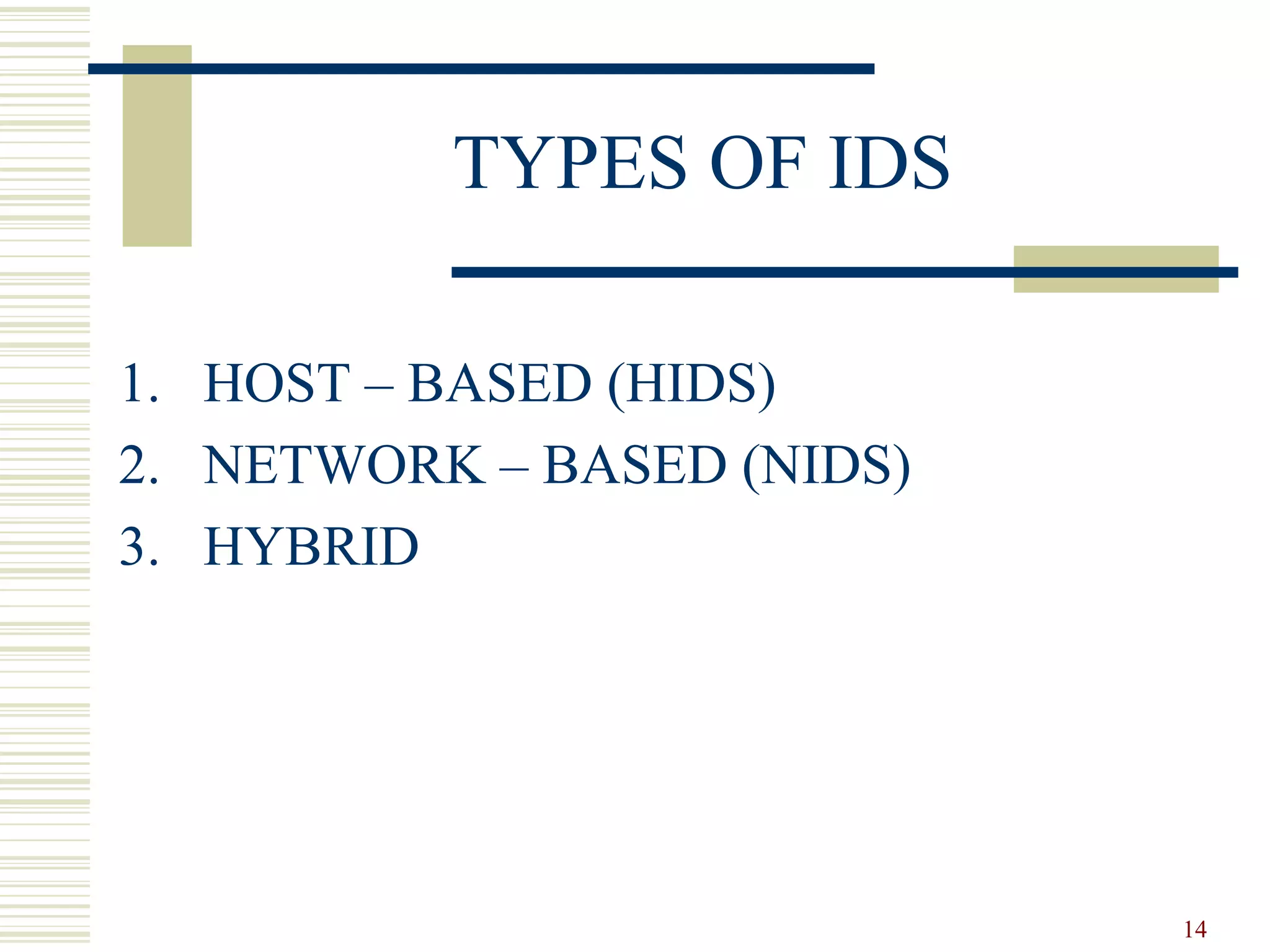 TYPES OF IDS

1. HOST – BASED (HIDS)
2. NETWORK – BASED (NIDS)
3. HYBRID

14